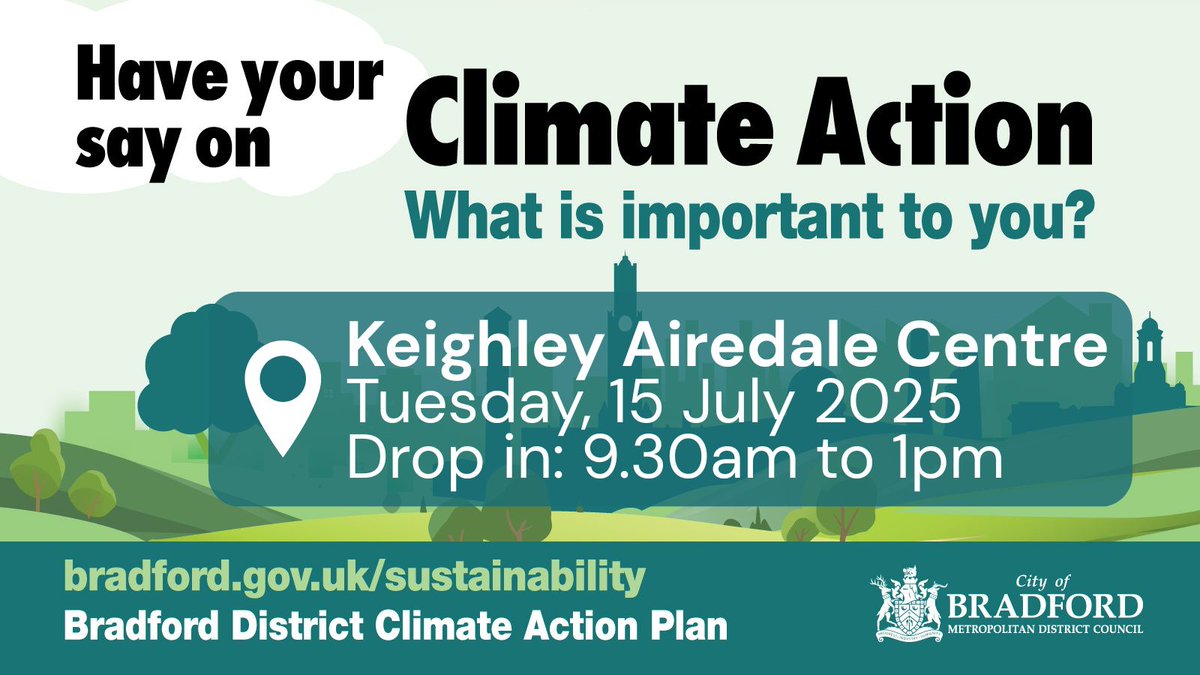 Have your say on

Climate Action

What is important to you?

Keighley Airedale Centre
Tuesday, 15 July 2025
Drop in: 9.30am to 1pm

bradford.gov.uk/sustainability
Bradford District Climate Action Plan

City of
BRADFORD
METROPOLITAN DISTRICT COUNCIL